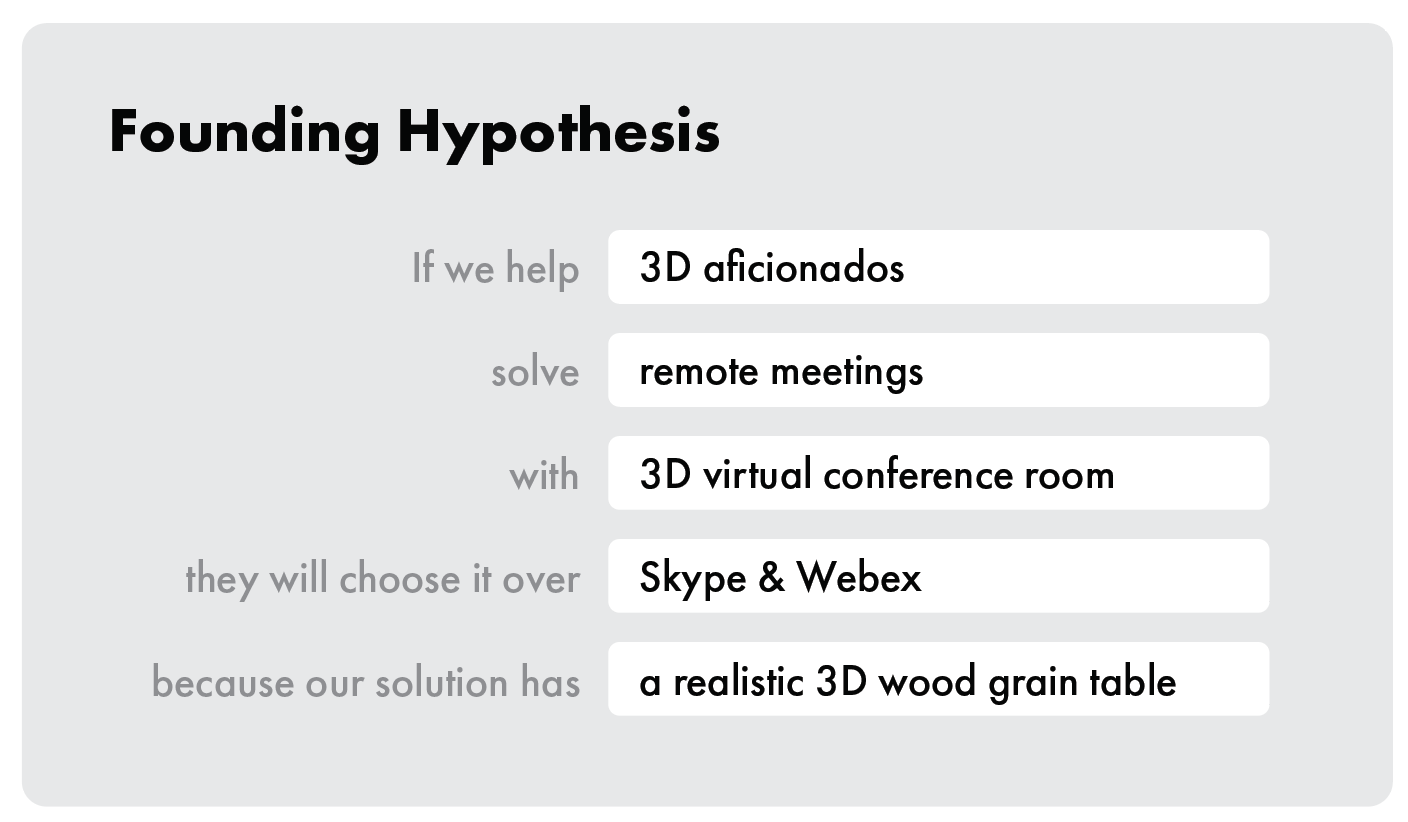 Founding Hypothesis

If we help 3D aficionados

solve remote meetings

with 3D virtual conference room

they will choose it over Skype & Webex

because our solution has a realistic 3D wood grain table